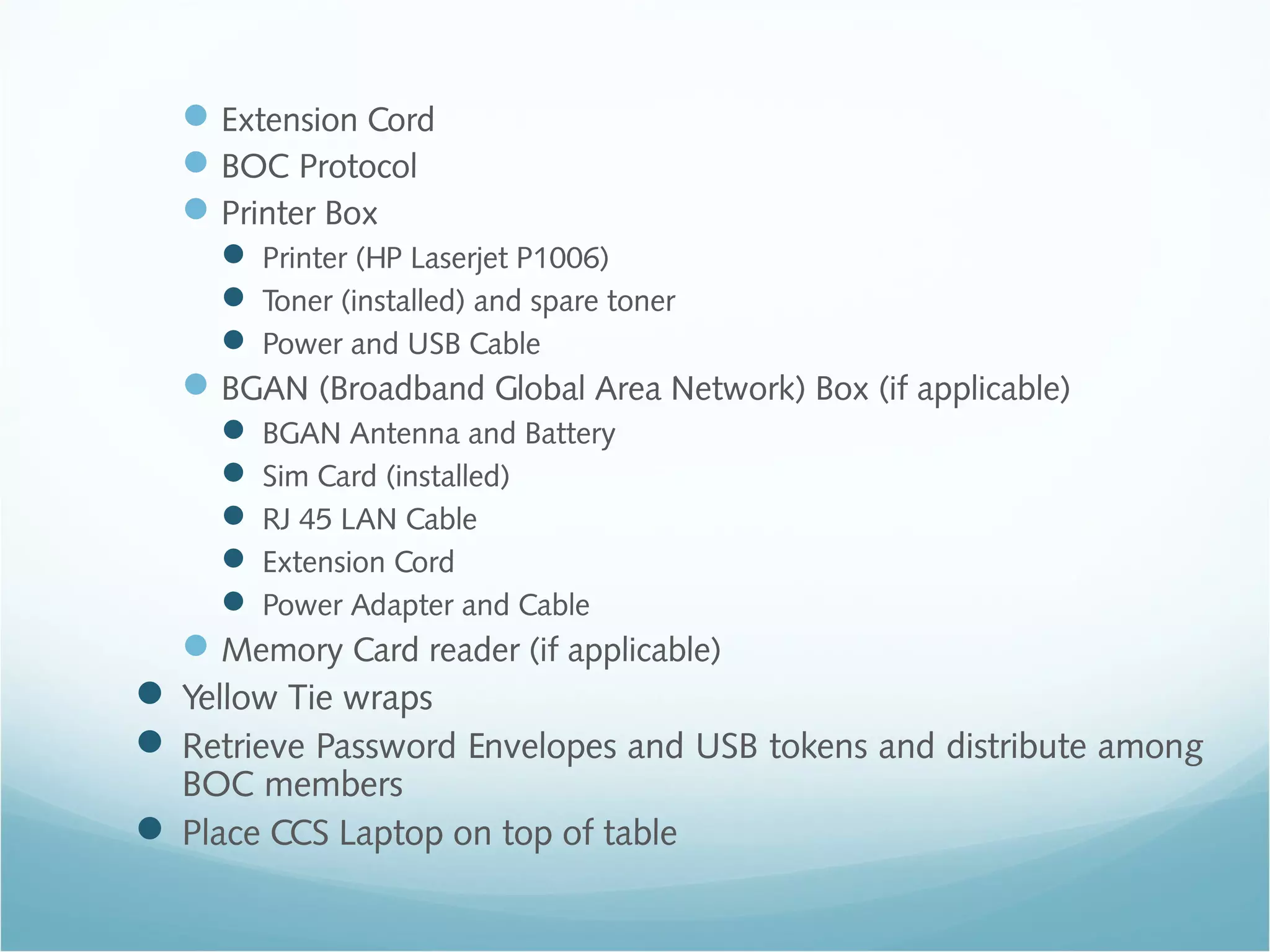 - Extension Cord
- BOC Protocol
- Printer Box
  - Printer (HP Laserjet P1006)
  - Toner (installed) and spare toner
  - Power and USB Cable
- BGAN (Broadband Global Area Network) Box (if applicable)
  - BGAN Antenna and Battery
  - Sim Card (installed)
  - RJ 45 LAN Cable
  - Extension Cord
  - Power Adapter and Cable
- Memory Card reader (if applicable)
- Yellow Tie wraps
- Retrieve Password Envelopes and USB tokens and distribute among BOC members
- Place CCS Laptop on top of table